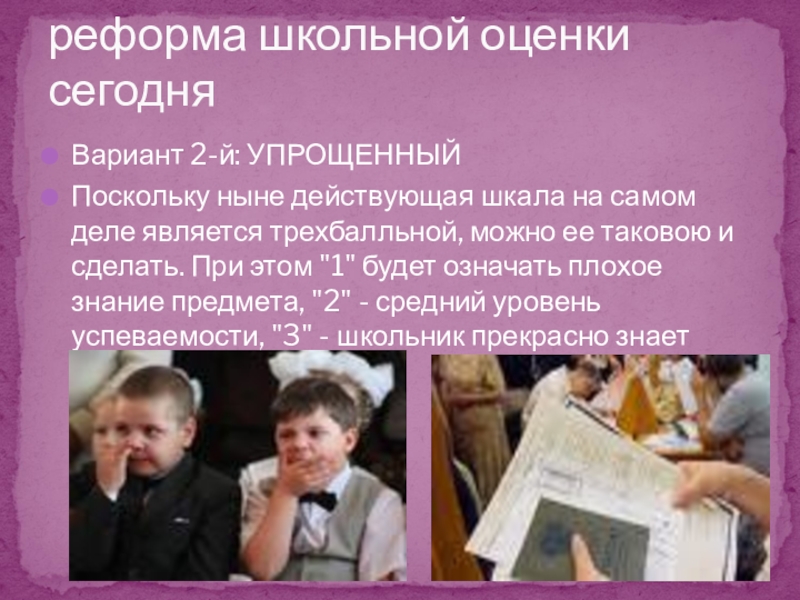 реформа школьной оценки сегодня

Вариант 2-й: УПРОЩЕННЫЙ

Поскольку ныне действующая шкала на самом деле является трехбалльной, можно ее таковою и сделать. При этом "1" будет означать плохое знание предмета, "2" - средний уровень успеваемости, "3" - школьник прекрасно знает